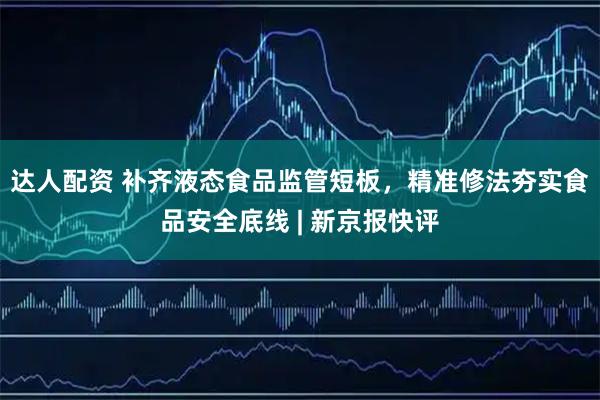 达人配资 补齐液态食品监管短板，精准修法夯实食品安全底线 | 新京报快评